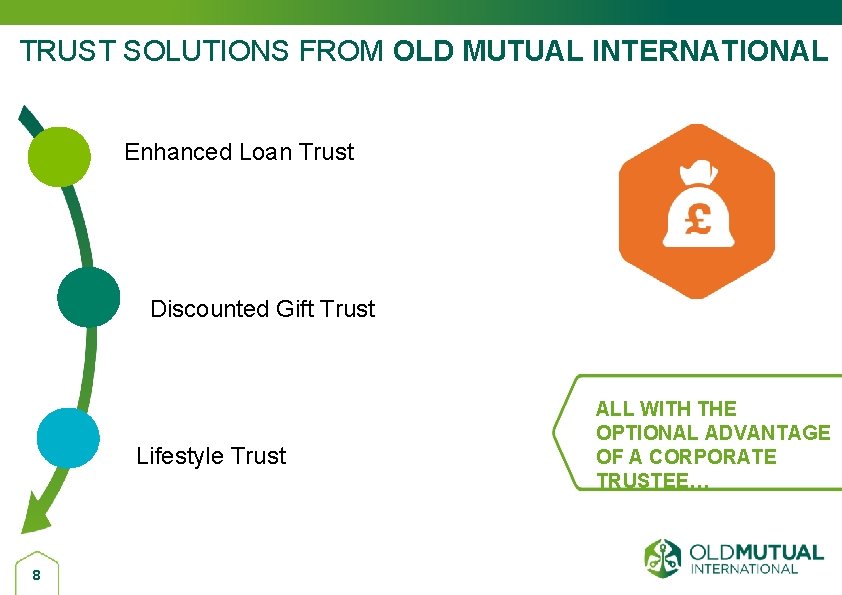 TRUST SOLUTIONS FROM OLD MUTUAL INTERNATIONAL

Enhanced Loan Trust

Discounted Gift Trust

Lifestyle Trust

£

ALL WITH THE OPTIONAL ADVANTAGE OF A CORPORATE TRUSTEE…

8

OLDMUTUAL INTERNATIONAL